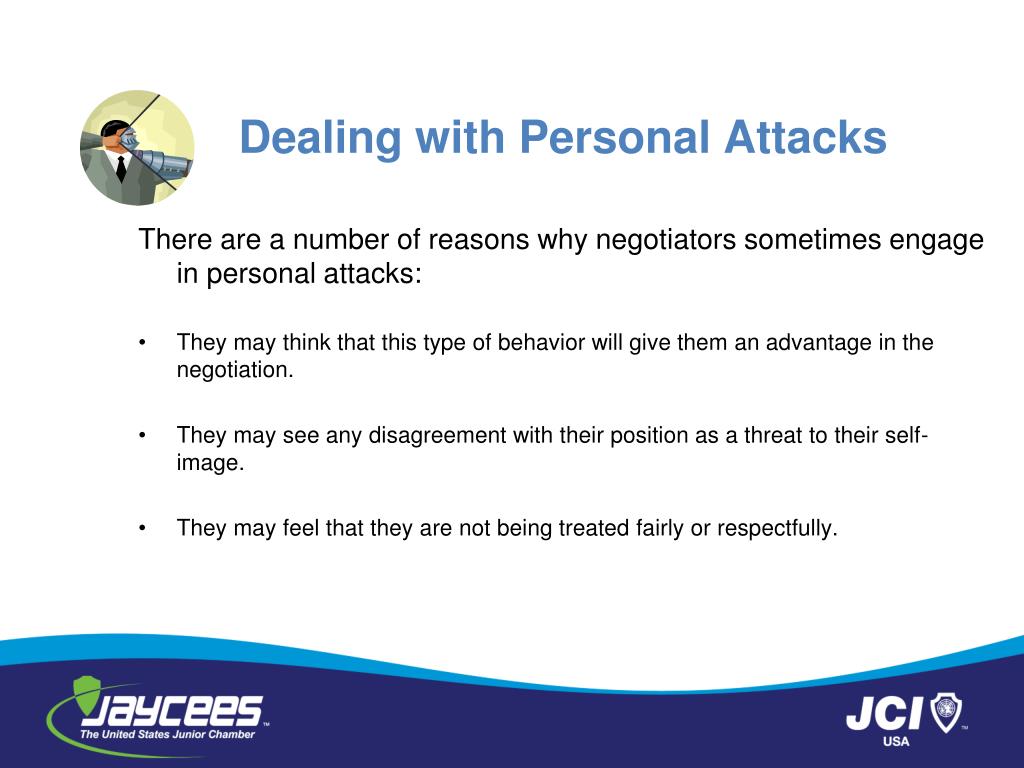 Dealing with Personal Attacks

There are a number of reasons why negotiators sometimes engage in personal attacks:

• They may think that this type of behavior will give them an advantage in the negotiation.

• They may see any disagreement with their position as a threat to their self-image.

• They may feel that they are not being treated fairly or respectfully.

JAYCEES™
The United States Junior Chamber

JCI™
USA